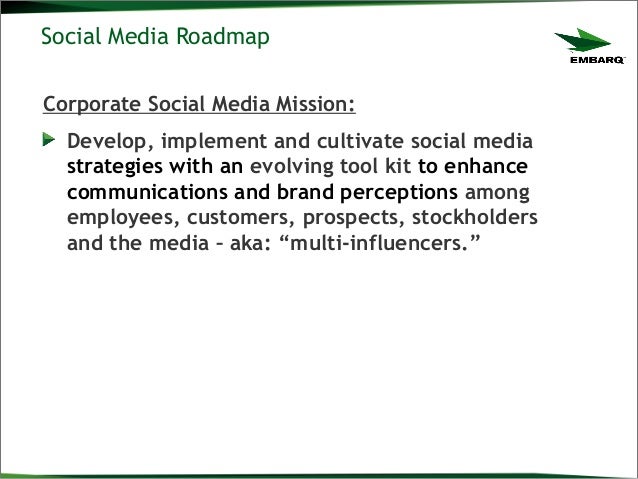 Social Media Roadmap

EMBARQ

Corporate Social Media Mission:

Develop, implement and cultivate social media strategies with an evolving tool kit to enhance communications and brand perceptions among employees, customers, prospects, stockholders and the media – aka: “multi-influencers.”